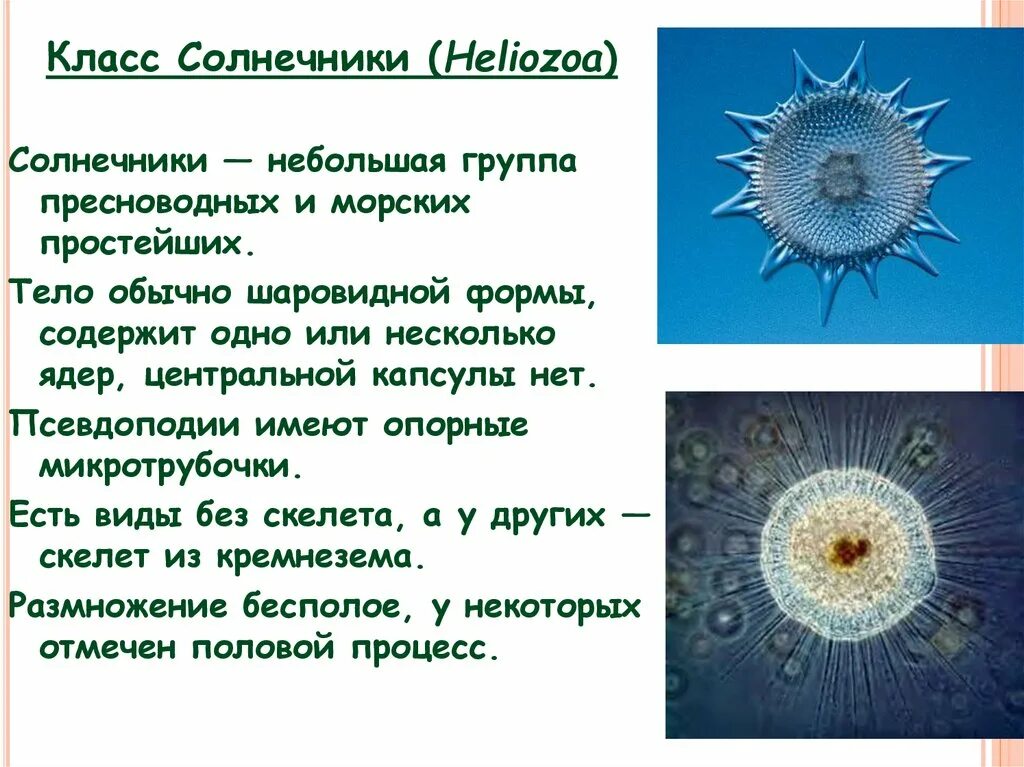 Класс Солнечники (Heliozoa)

Солнечники — небольшая группа пресноводных и морских простейших.

Тело обычно шаровидной формы, содержит одно или несколько ядер, центральной капсулы нет.

Псевдоподии имеют опорные микротрубочки.

Есть виды без скелета, а у других — скелет из кремнезема.

Размножение бесполое, у некоторых отмечен половой процесс.